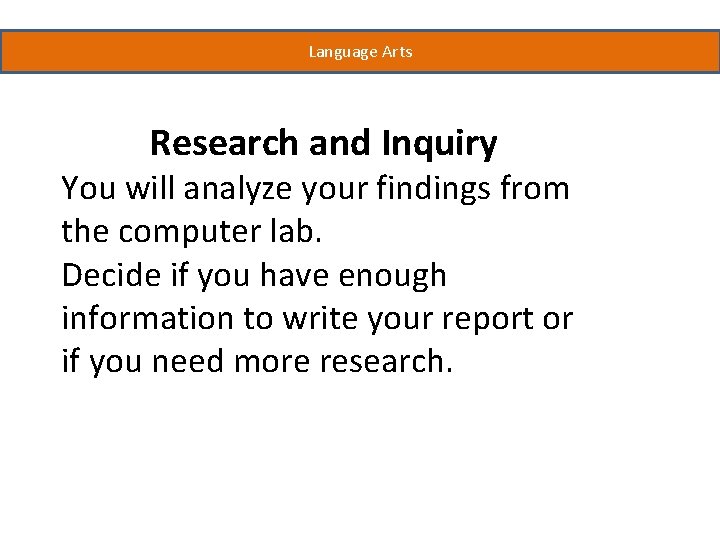 Language Arts

Research and Inquiry

You will analyze your findings from the computer lab.
Decide if you have enough information to write your report or if you need more research.